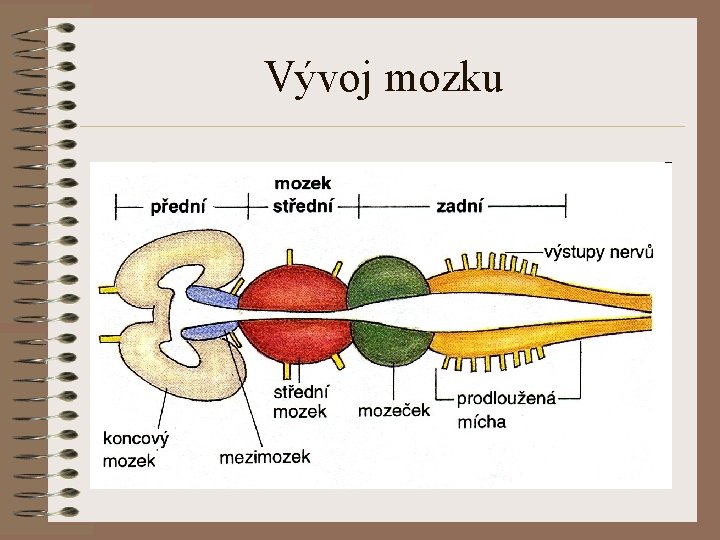 Vývoj mozku

mozek

přední

střední

zadní

výstupy nervů

střední
mozek

mozeček

prodloužená
mícha

koncový
mozek

mezimozek